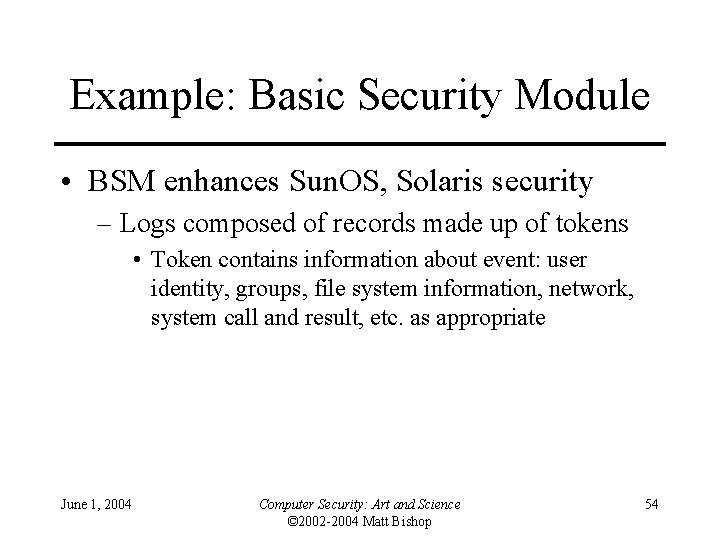 Example: Basic Security Module

• BSM enhances SunOS, Solaris security

– Logs composed of records made up of tokens

• Token contains information about event: user identity, groups, file system information, network, system call and result, etc. as appropriate

June 1, 2004

Computer Security: Art and Science
©2002-2004 Matt Bishop

54